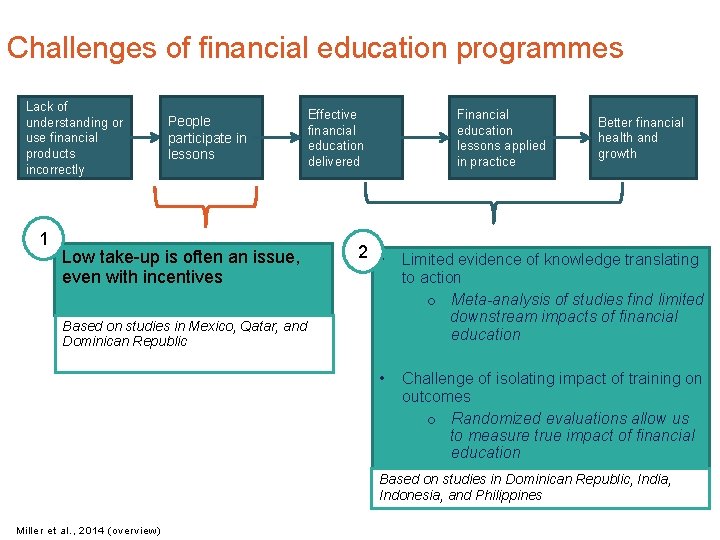 Challenges of financial education programmes

Lack of understanding or use financial products incorrectly

People participate in lessons

Effective financial education delivered

Financial education lessons applied in practice

Better financial health and growth

1

Low take-up is often an issue, even with incentives

Based on studies in Mexico, Qatar, and Dominican Republic

2

• Limited evidence of knowledge translating to action
 o Meta-analysis of studies find limited downstream impacts of financial education

• Challenge of isolating impact of training on outcomes
 o Randomized evaluations allow us to measure true impact of financial education

Based on studies in Dominican Republic, India, Indonesia, and Philippines

Miller et al., 2014 (overview)